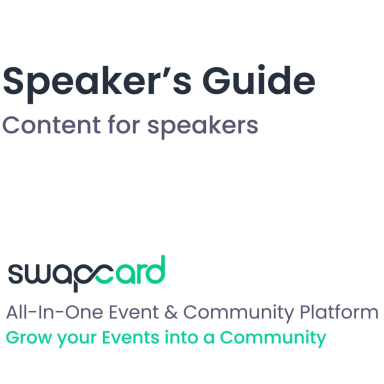 Speaker's Guide

Content for speakers

swapcard

All-In-One Event & Community Platform

Grow your Events into a Community